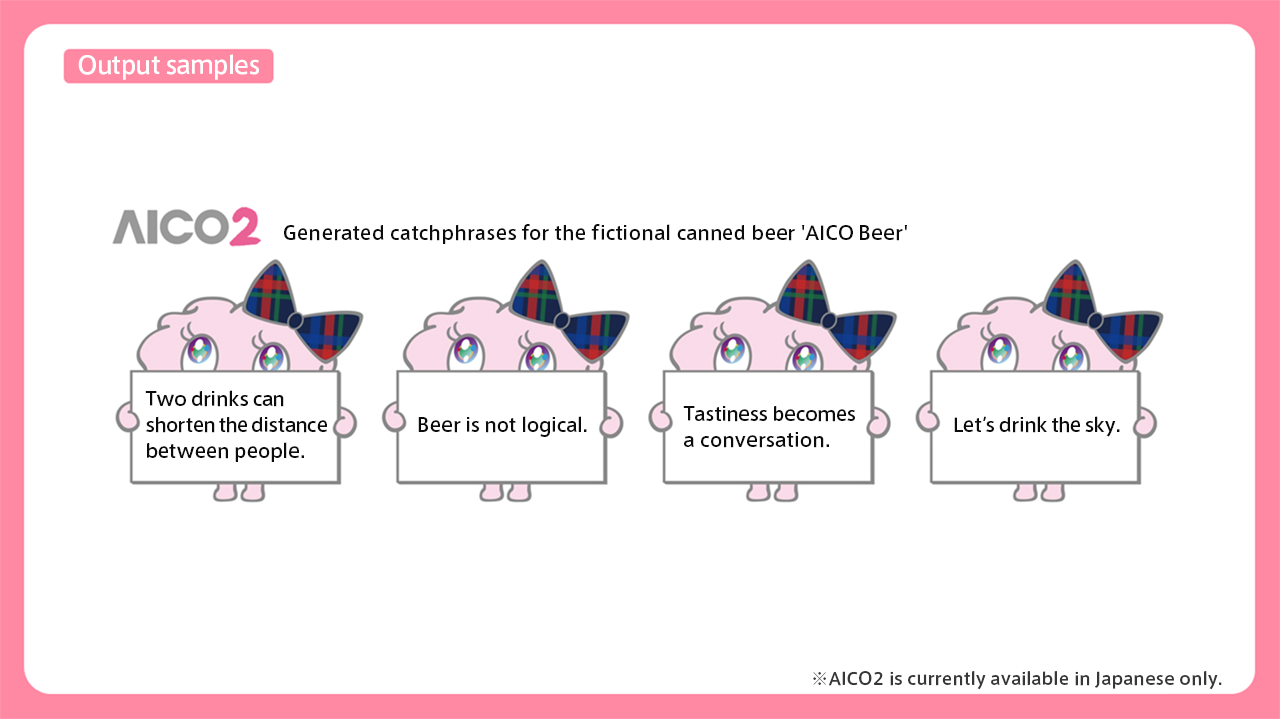 Output samples

AICO2 Generated catchphrases for the fictional canned beer 'AICO Beer'

Two drinks can shorten the distance between people.

Beer is not logical.

Tastiness becomes a conversation.

Let's drink the sky.

※AICO2 is currently available in Japanese only.